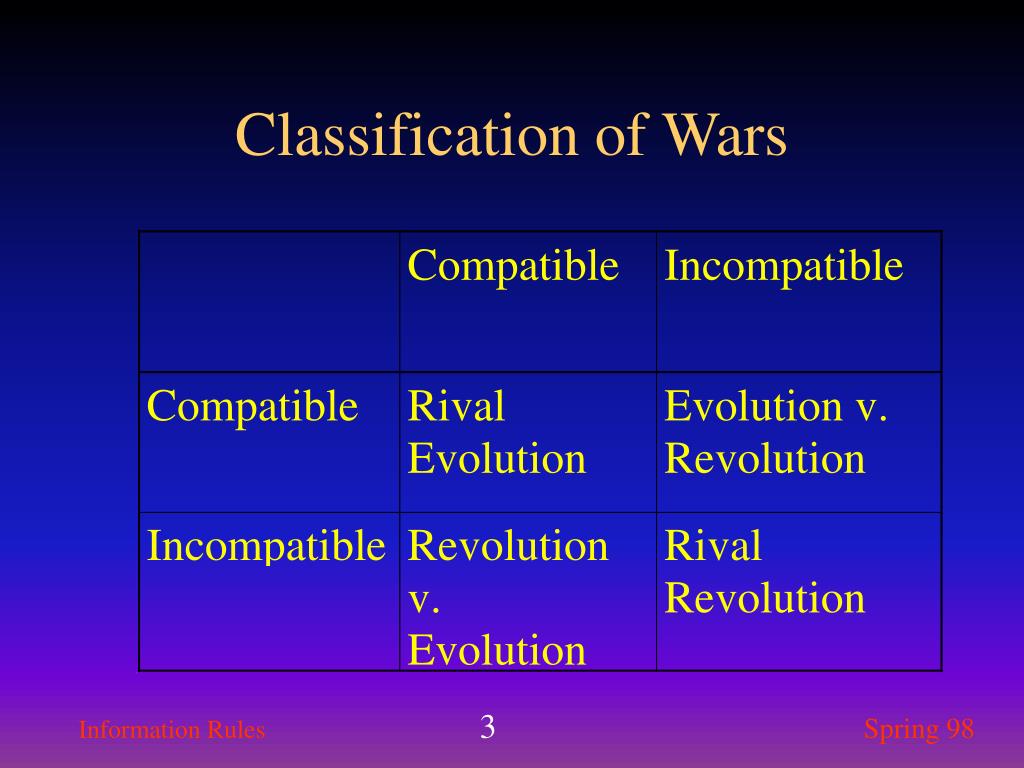 Classification of Wars

| | Compatible | Incompatible |
|---|---|---|
| Compatible | Rival Evolution | Evolution v. Revolution |
| Incompatible | Revolution v. Evolution | Rival Revolution |

Information Rules

3

Spring 98